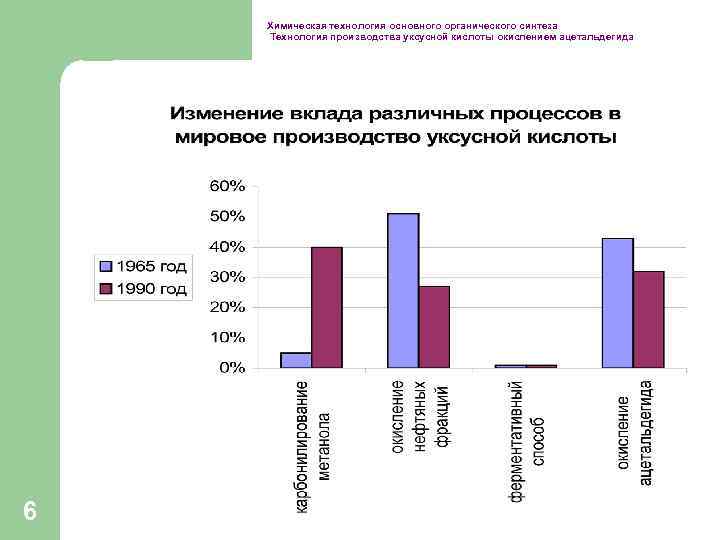 Химическая технология основного органического синтеза
Технология производства уксусной кислоты окислением ацетальдегида

Изменение вклада различных процессов в мировое производство уксусной кислоты

60%
50%
40%
30%
20%
10%
0%

1965 год
1990 год

карбонилирование метанола
окисление нефтяных фракций
ферментативный способ
окисление ацетальдегида

6